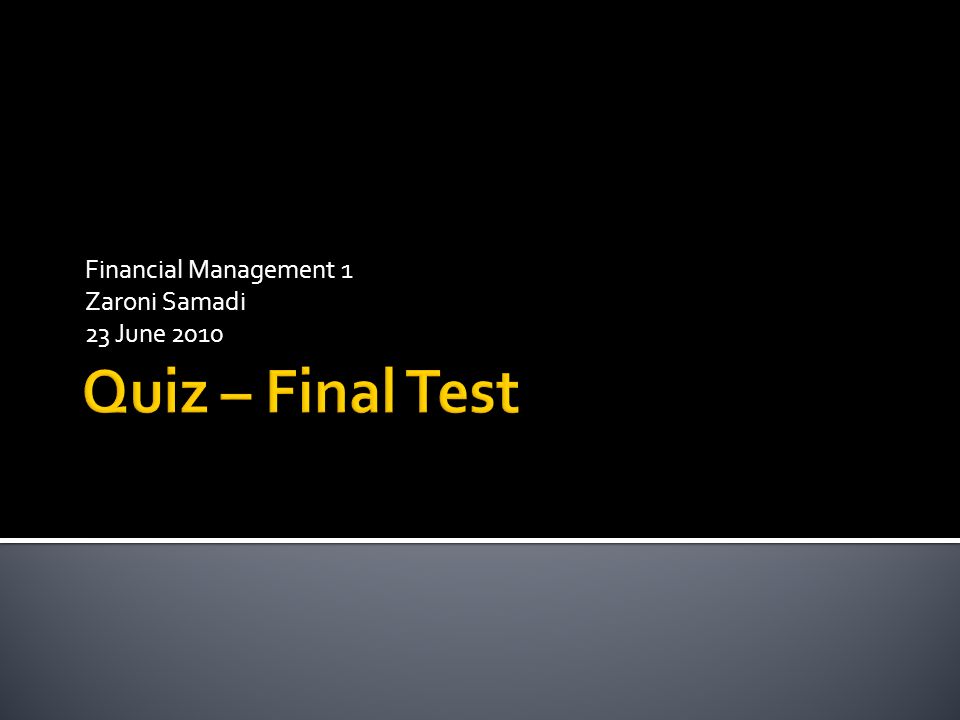 Financial Management 1
Zaroni Samadi
23 June 2010

Quiz – Final Test